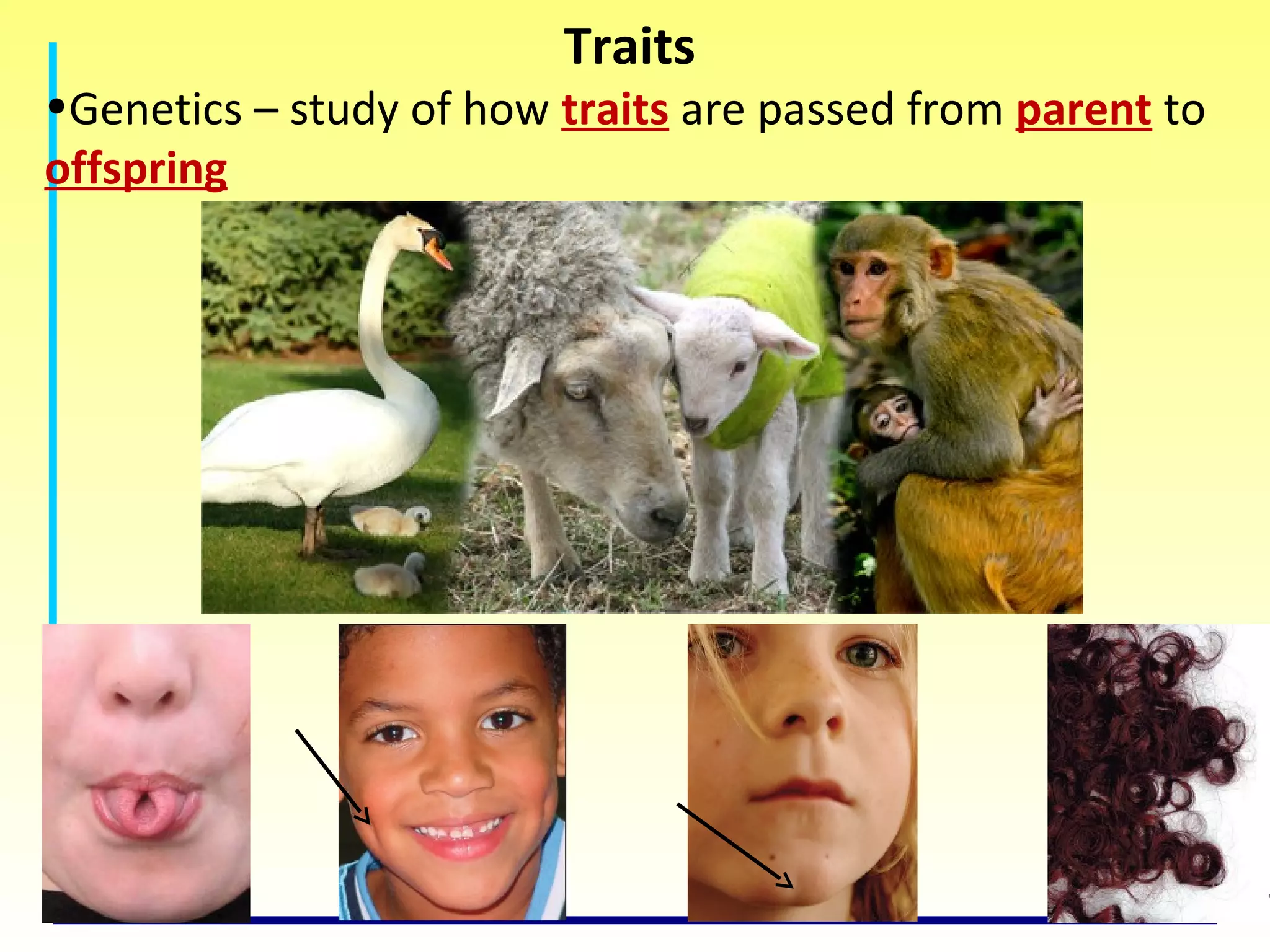 Traits

•Genetics – study of how traits are passed from parent to offspring